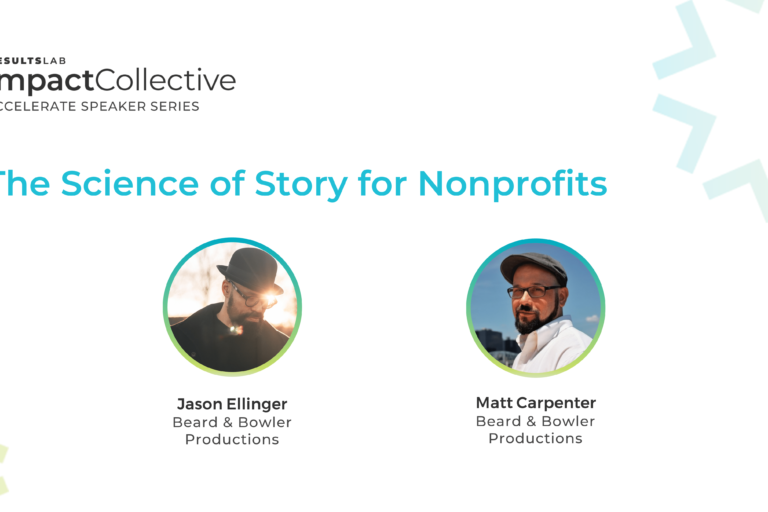 ESULTSLAB
mpactCollective
CCELERATE SPEAKER SERIES

The Science of Story for Nonprofits

Jason Ellinger
Beard & Bowler Productions

Matt Carpenter
Beard & Bowler Productions